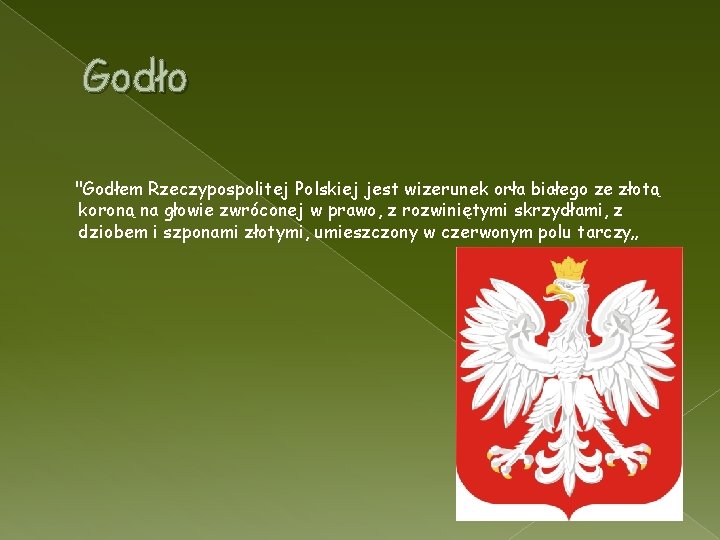 Godło

"Godłem Rzeczypospolitej Polskiej jest wizerunek orła białego ze złotą koroną na głowie zwróconej w prawo, z rozwiniętymi skrzydłami, z dziobem i szponami złotymi, umieszczony w czerwonym polu tarczy„